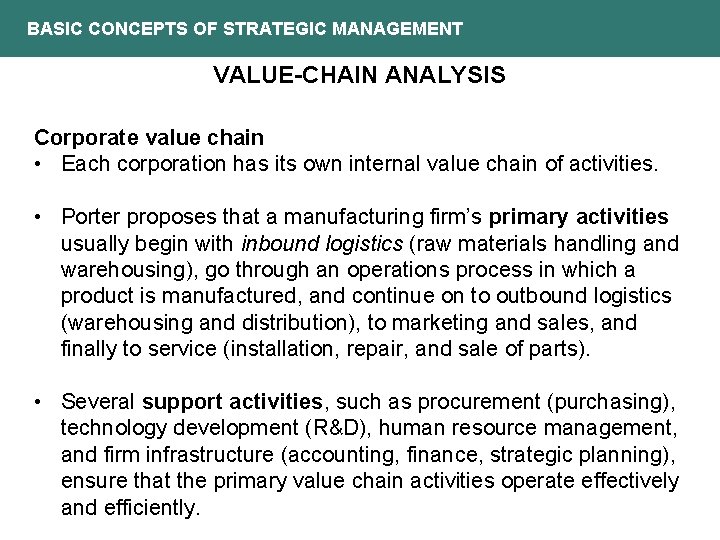 BASIC CONCEPTS OF STRATEGIC MANAGEMENT

VALUE-CHAIN ANALYSIS

Corporate value chain

• Each corporation has its own internal value chain of activities.

• Porter proposes that a manufacturing firm's primary activities usually begin with inbound logistics (raw materials handling and warehousing), go through an operations process in which a product is manufactured, and continue on to outbound logistics (warehousing and distribution), to marketing and sales, and finally to service (installation, repair, and sale of parts).

• Several support activities, such as procurement (purchasing), technology development (R&D), human resource management, and firm infrastructure (accounting, finance, strategic planning), ensure that the primary value chain activities operate effectively and efficiently.